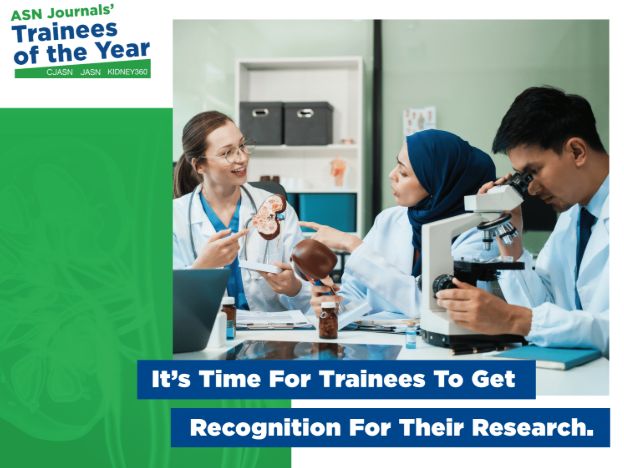 ASN Journals'
Trainees of the Year
CJASN JASN KIDNEY360

It's Time For Trainees To Get Recognition For Their Research.